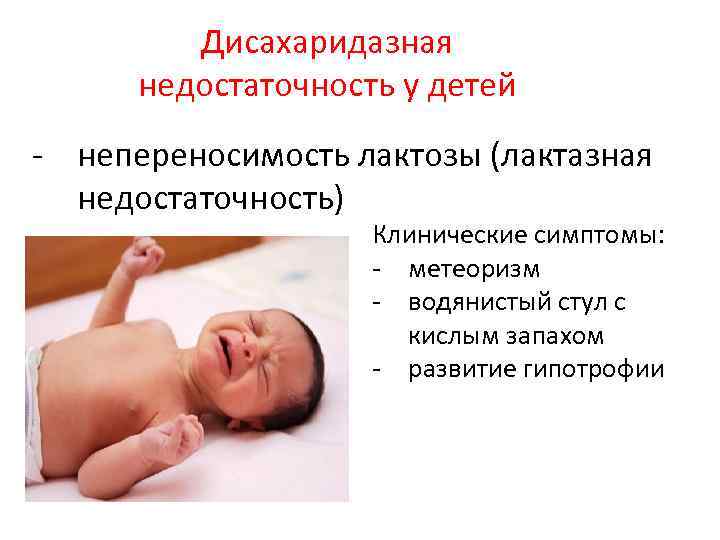 Дисахаридазная недостаточность у детей

- непереносимость лактозы (лактазная недостаточность)

Клинические симптомы:
- метеоризм
- водянистый стул с кислым запахом
- развитие гипотрофии